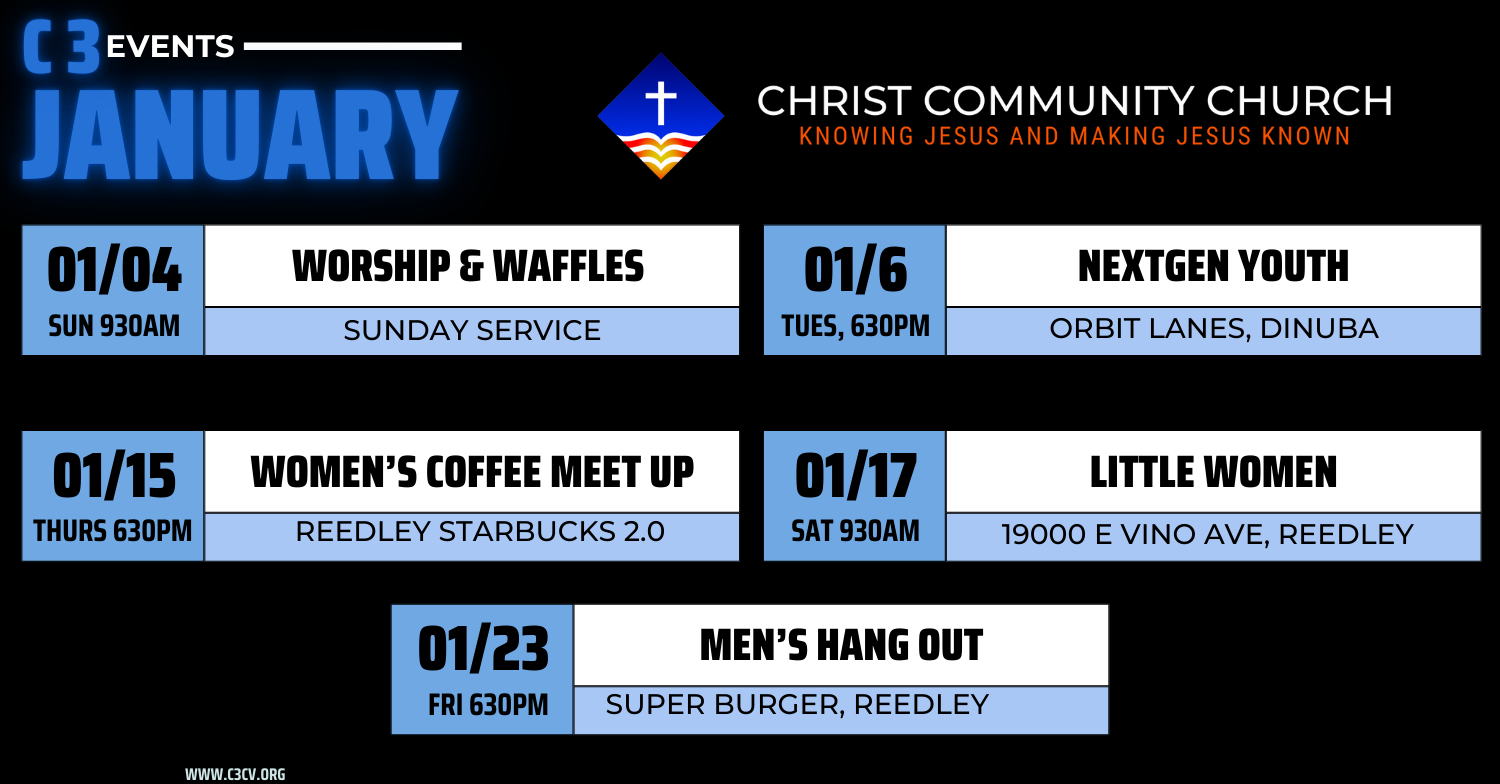 C3 EVENTS
JANUARY

CHRIST COMMUNITY CHURCH
KNOWING JESUS AND MAKING JESUS KNOWN

01/04
SUN 930AM
WORSHIP & WAFFLES
SUNDAY SERVICE

01/6
TUES, 630PM
NEXTGEN YOUTH
ORBIT LANES, DINUBA

01/15
THURS 630PM
WOMEN'S COFFEE MEET UP
REEDLEY STARBUCKS 2.0

01/17
SAT 930AM
LITTLE WOMEN
19000 E VINO AVE, REEDLEY

01/23
FRI 630PM
MEN'S HANG OUT
SUPER BURGER, REEDLEY

WWW.C3CV.ORG